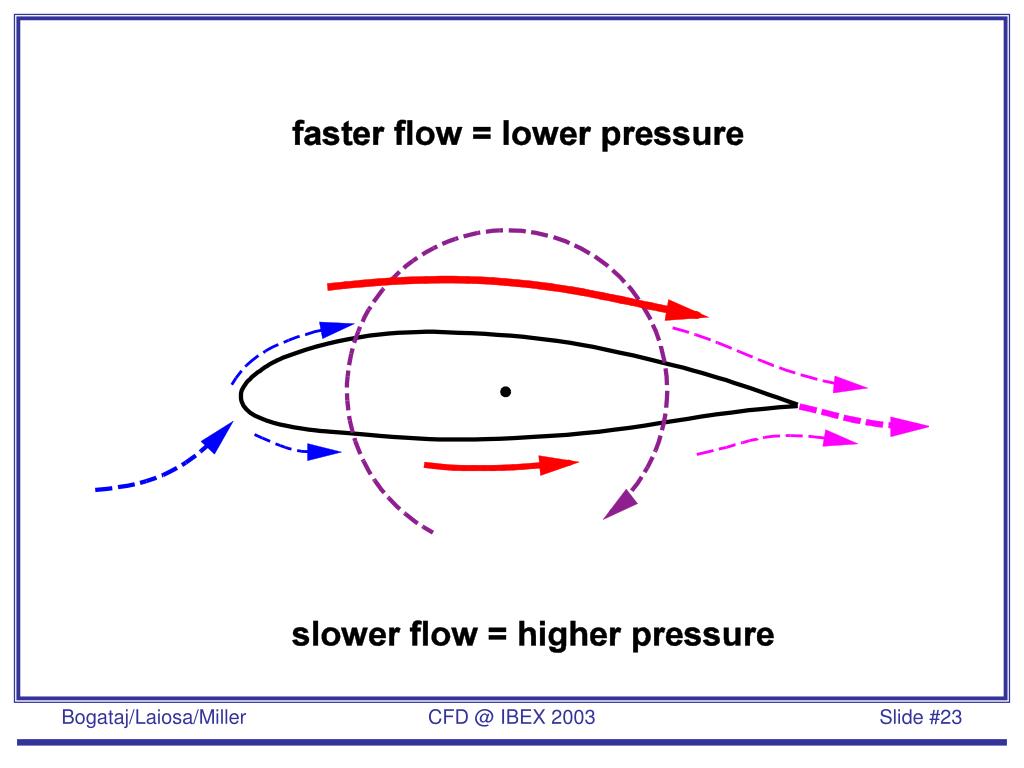 faster flow = lower pressure

slower flow = higher pressure

Bogataj/Laiosa/Miller
CFD @ IBEX 2003
Slide #23